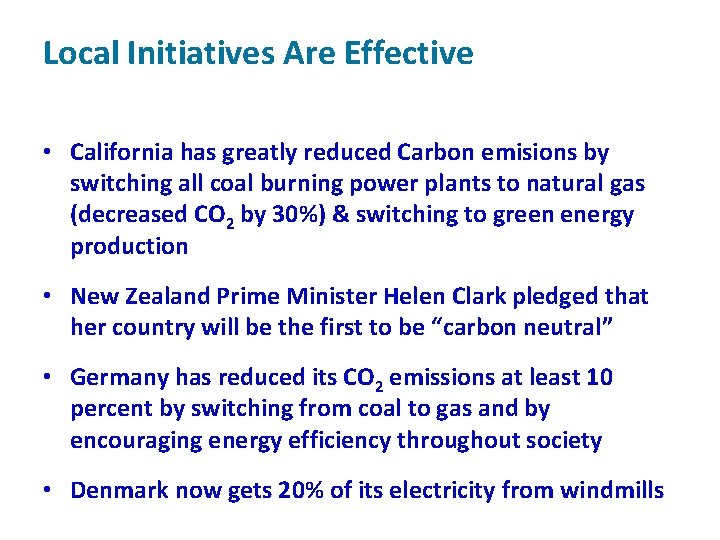 Local Initiatives Are Effective

• California has greatly reduced Carbon emisions by switching all coal burning power plants to natural gas (decreased $CO_2$ by 30%) & switching to green energy production

• New Zealand Prime Minister Helen Clark pledged that her country will be the first to be “carbon neutral”

• Germany has reduced its $CO_2$ emissions at least 10 percent by switching from coal to gas and by encouraging energy efficiency throughout society

• Denmark now gets 20% of its electricity from windmills